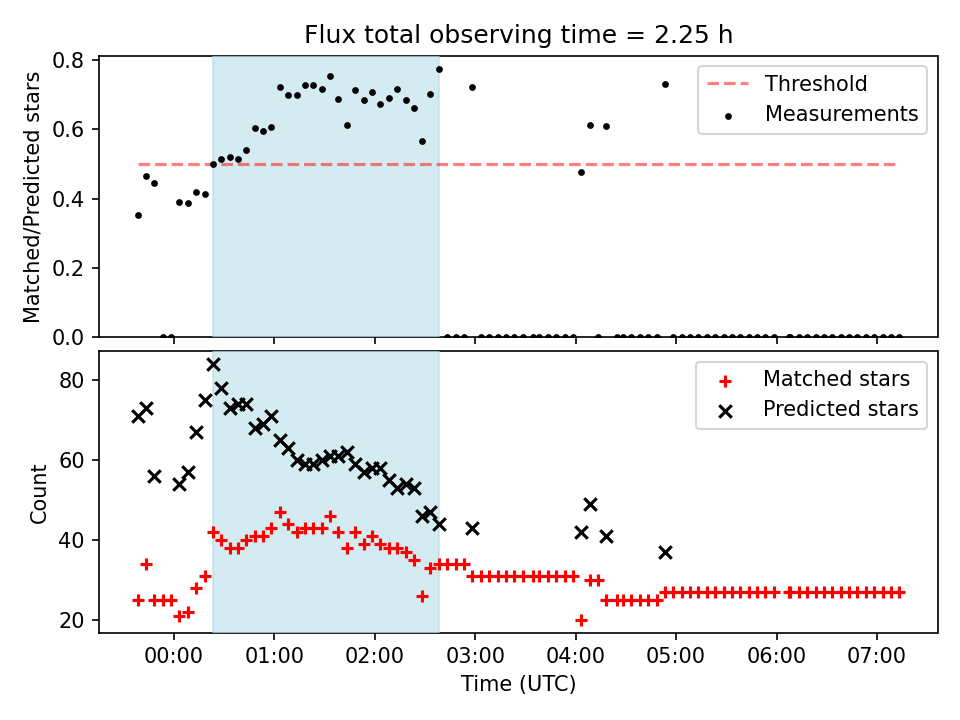 Flux total observing time = 2.25 h

Matched/Predicted stars

0.8
0.6
0.4
0.2
0.0

Threshold
Measurements

Count

80
60
40
20

Matched stars
Predicted stars

00:00
01:00
02:00
03:00
04:00
05:00
06:00
07:00

Time (UTC)